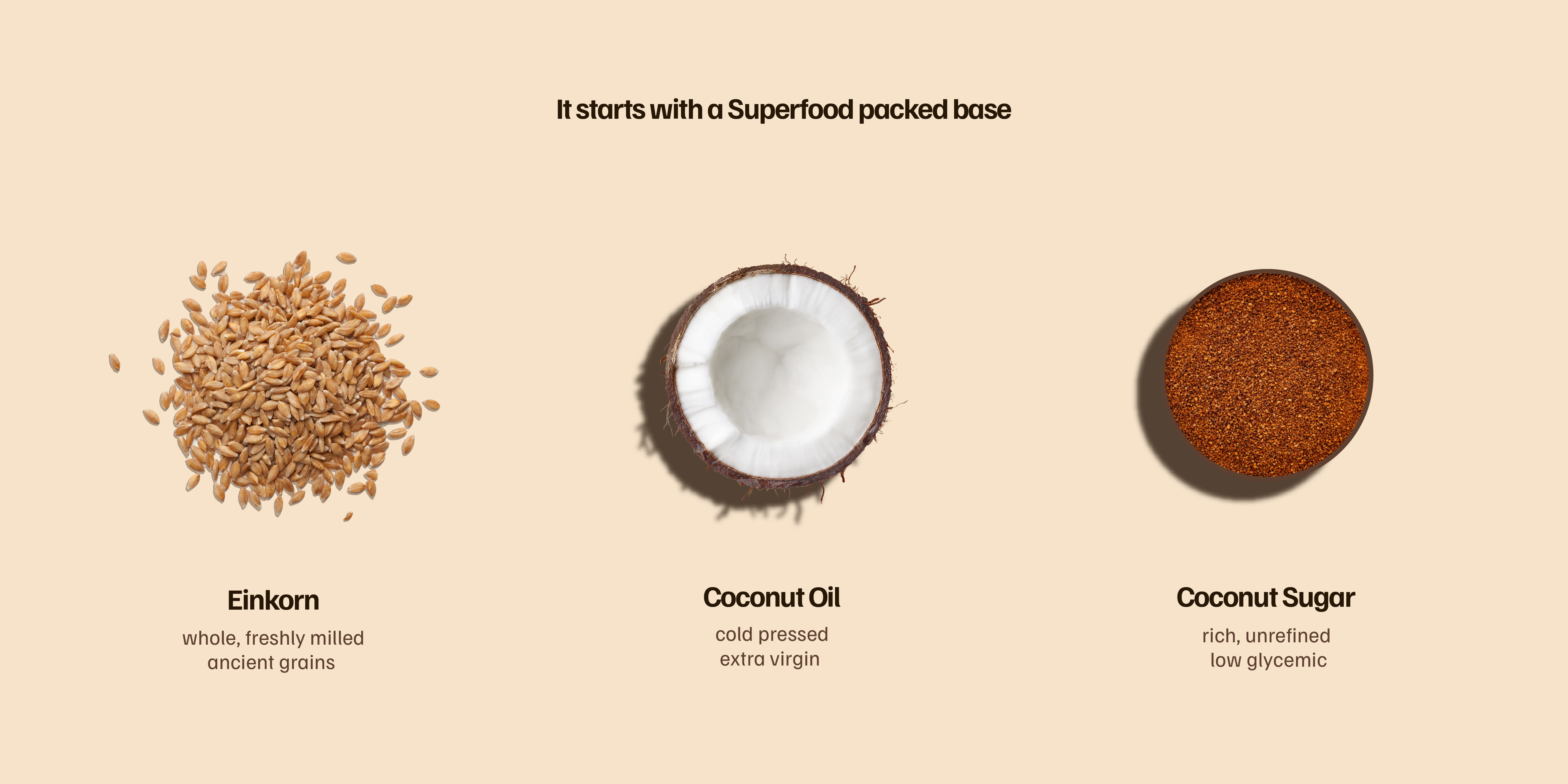 It starts with a Superfood packed base

Einkorn
whole, freshly milled
ancient grains

Coconut Oil
cold pressed
extra virgin

Coconut Sugar
rich, unrefined
low glycemic